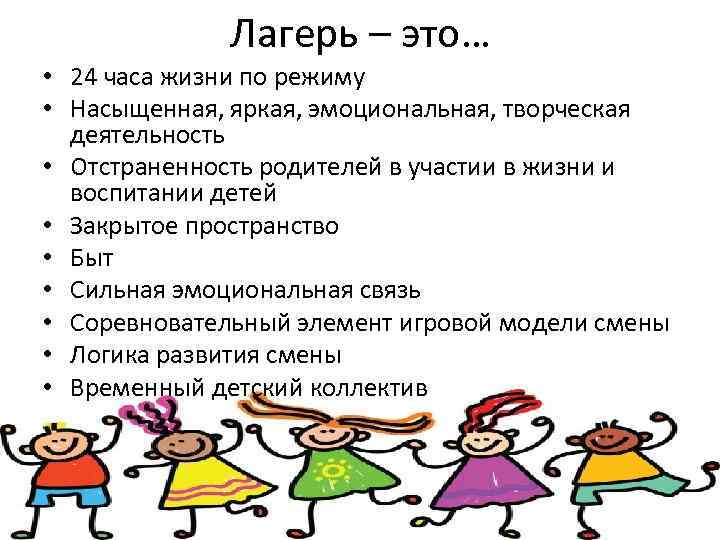 Лагерь – это…

• 24 часа жизни по режиму
• Насыщенная, яркая, эмоциональная, творческая деятельность
• Отстраненность родителей в участии в жизни и воспитании детей
• Закрытое пространство
• Быт
• Сильная эмоциональная связь
• Соревновательный элемент игровой модели смены
• Логика развития смены
• Временный детский коллектив